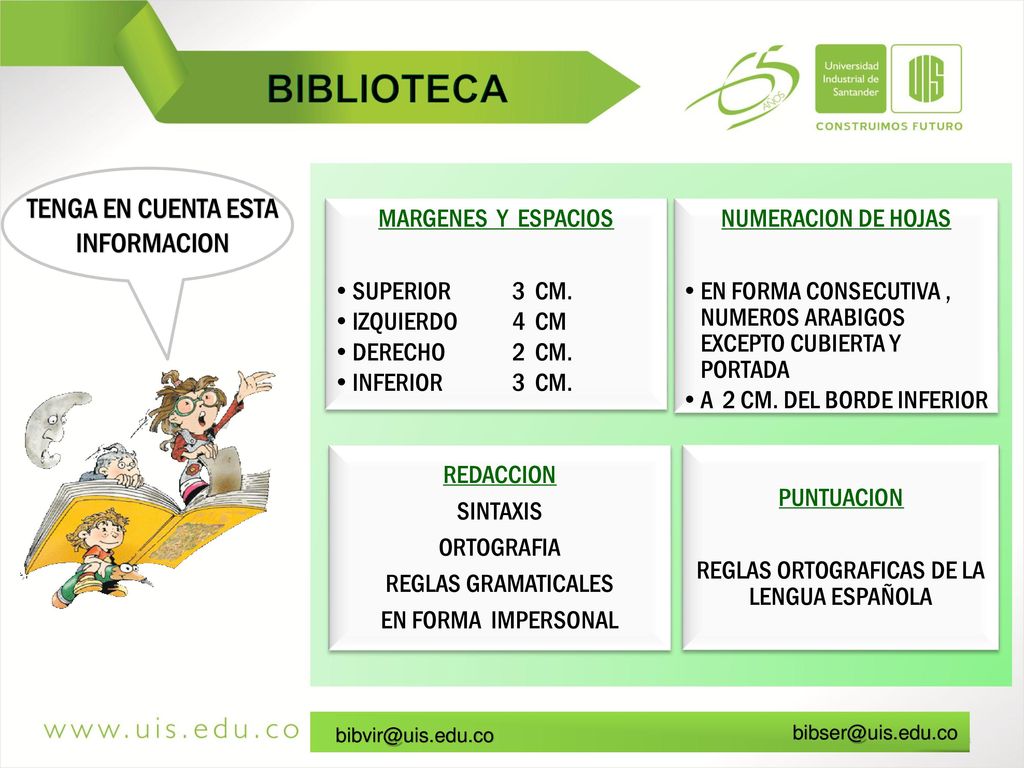 BIBLIOTECA

65 AÑOS

Universidad Industrial de Santander

UIS

CONSTRUIMOS FUTURO

TENGA EN CUENTA ESTA INFORMACION

MARGENES Y ESPACIOS

• SUPERIOR 3 CM.
• IZQUIERDO 4 CM
• DERECHO 2 CM.
• INFERIOR 3 CM.

NUMERACION DE HOJAS

• EN FORMA CONSECUTIVA , NUMEROS ARABIGOS EXCEPTO CUBIERTA Y PORTADA
• A 2 CM. DEL BORDE INFERIOR

REDACCION
SINTAXIS
ORTOGRAFIA
REGLAS GRAMATICALES
EN FORMA IMPERSONAL

PUNTUACION

REGLAS ORTOGRAFICAS DE LA LENGUA ESPAÑOLA

www.uis.edu.co

bibvir@uis.edu.co

bibser@uis.edu.co